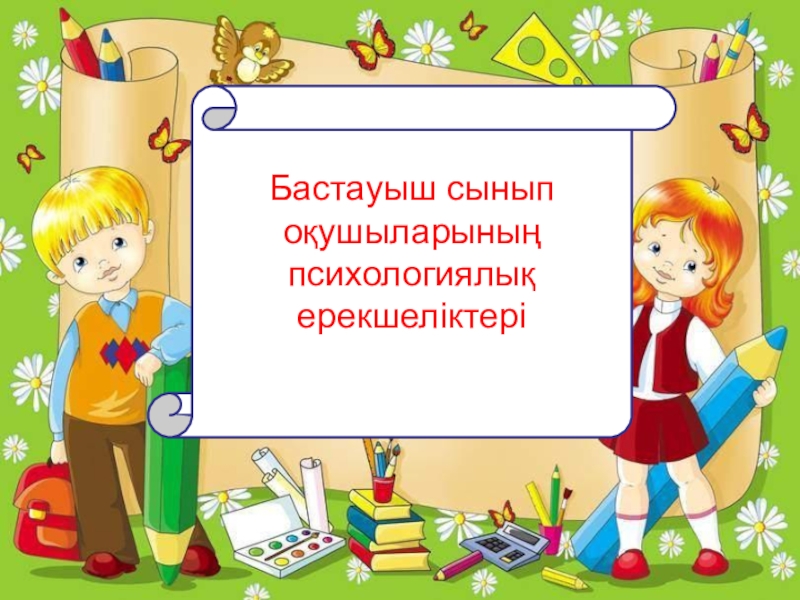 Бастауыш сынып оқушыларының психологиялық ерекшеліктері